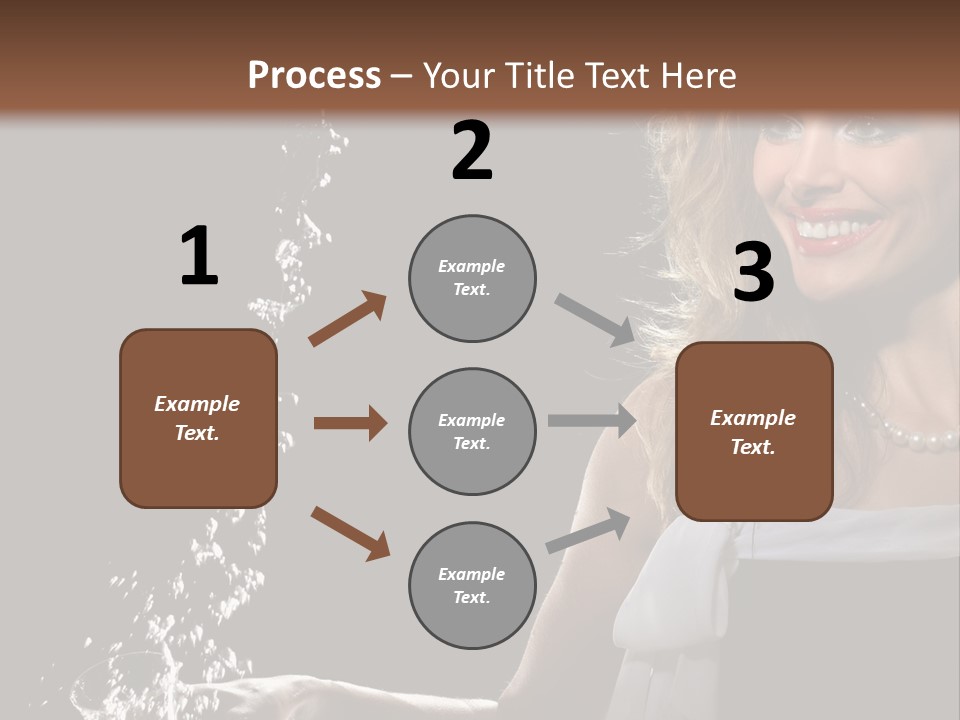 Process – Your Title Text Here

1

Example Text.

2

Example Text.

Example Text.

Example Text.

3

Example Text.